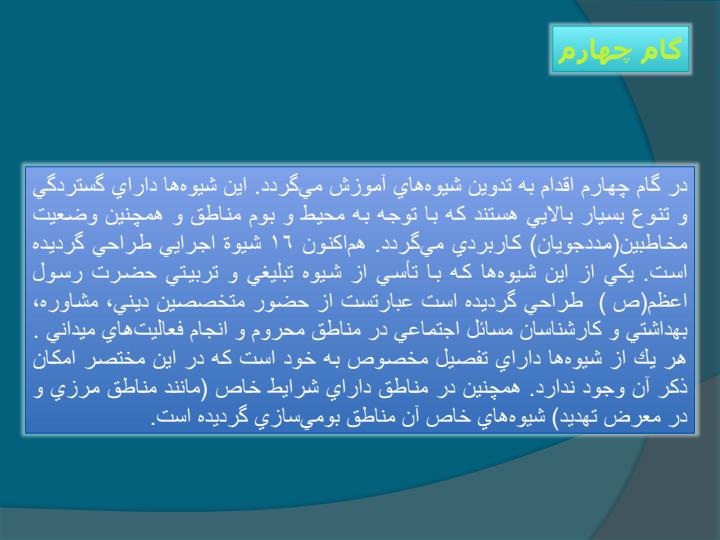 گام چهارم

در گام چهارم اقدام به تدوين شيوه‌هاي آموزش مي‌گردد. اين شيوه‌ها داراي گستردگي و تنوع بسيار بالايي هستند كه با توجه به محيط و بوم مناطق و همچنين وضعيت مخاطبين(مددجويان) كاربردي مي‌گردد. هم‌اكنون ١٦ شيوة اجرايي طراحي گرديده است. يكي از اين شيوه‌ها كه با تأسي از شيوه تبليغي و تربيتي حضرت رسول اعظم(ص ) طراحي گرديده است عبارتست از حضور متخصصين ديني، مشاوره، بهداشتي و كارشناسان مسائل اجتماعي در مناطق محروم و انجام فعاليت‌هاي ميداني . هر يك از شيوه‌ها داراي تفصيل مخصوص به خود است كه در اين مختصر امكان ذكر آن وجود ندارد. همچنين در مناطق داراي شرايط خاص (مانند مناطق مرزي و در معرض تهديد) شيوه‌هاي خاص آن مناطق بومي‌سازي گرديده است.